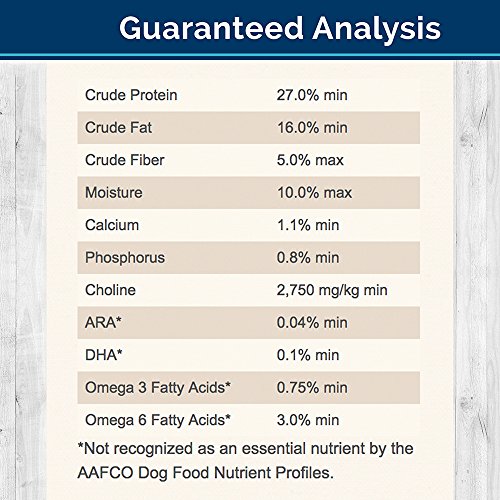 Guaranteed Analysis

| | |
|---|---|
| Crude Protein | 27.0% min |
| Crude Fat | 16.0% min |
| Crude Fiber | 5.0% max |
| Moisture | 10.0% max |
| Calcium | 1.1% min |
| Phosphorus | 0.8% min |
| Choline | 2,750 mg/kg min |
| ARA* | 0.04% min |
| DHA* | 0.1% min |
| Omega 3 Fatty Acids* | 0.75% min |
| Omega 6 Fatty Acids* | 3.0% min |

*Not recognized as an essential nutrient by the AAFCO Dog Food Nutrient Profiles.